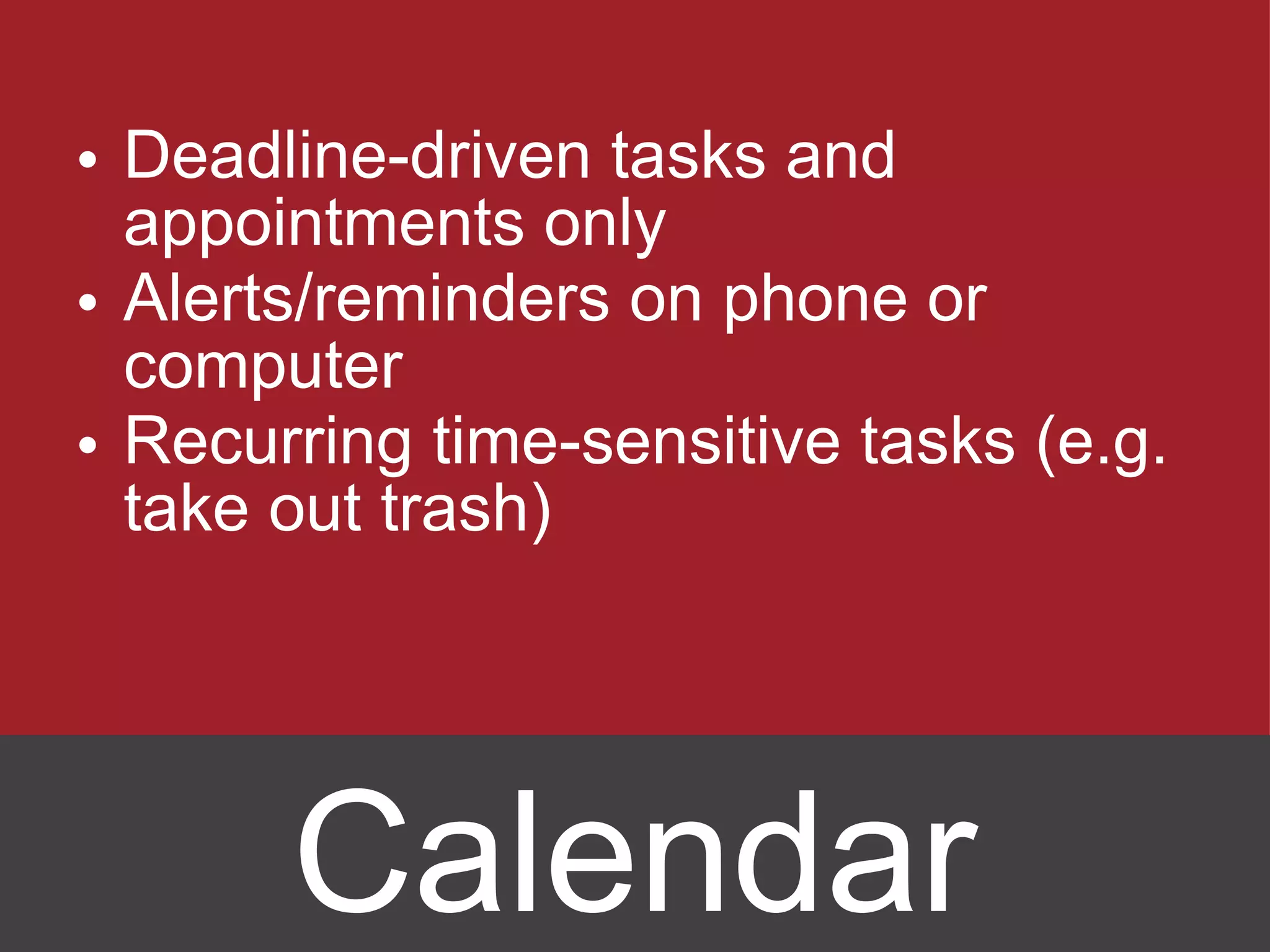 • Deadline-driven tasks and appointments only
• Alerts/reminders on phone or computer
• Recurring time-sensitive tasks (e.g. take out trash)

Calendar